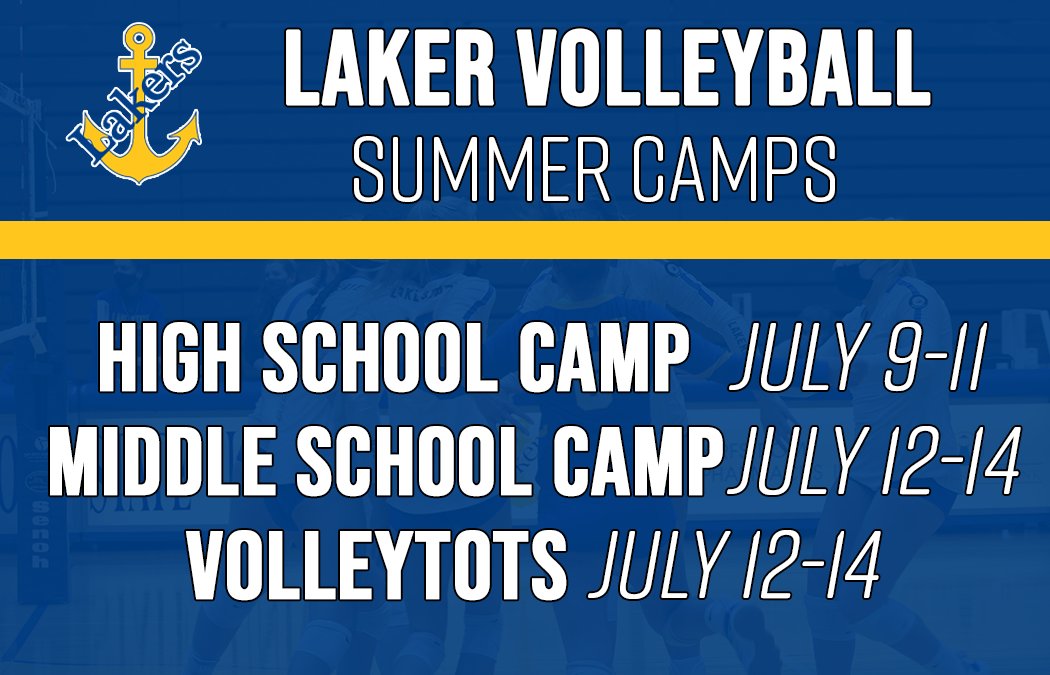 Lakers

LAKER VOLLEYBALL
SUMMER CAMPS

HIGH SCHOOL CAMP JULY 9-11
MIDDLE SCHOOL CAMP JULY 12-14
VOLLEYTOTS JULY 12-14